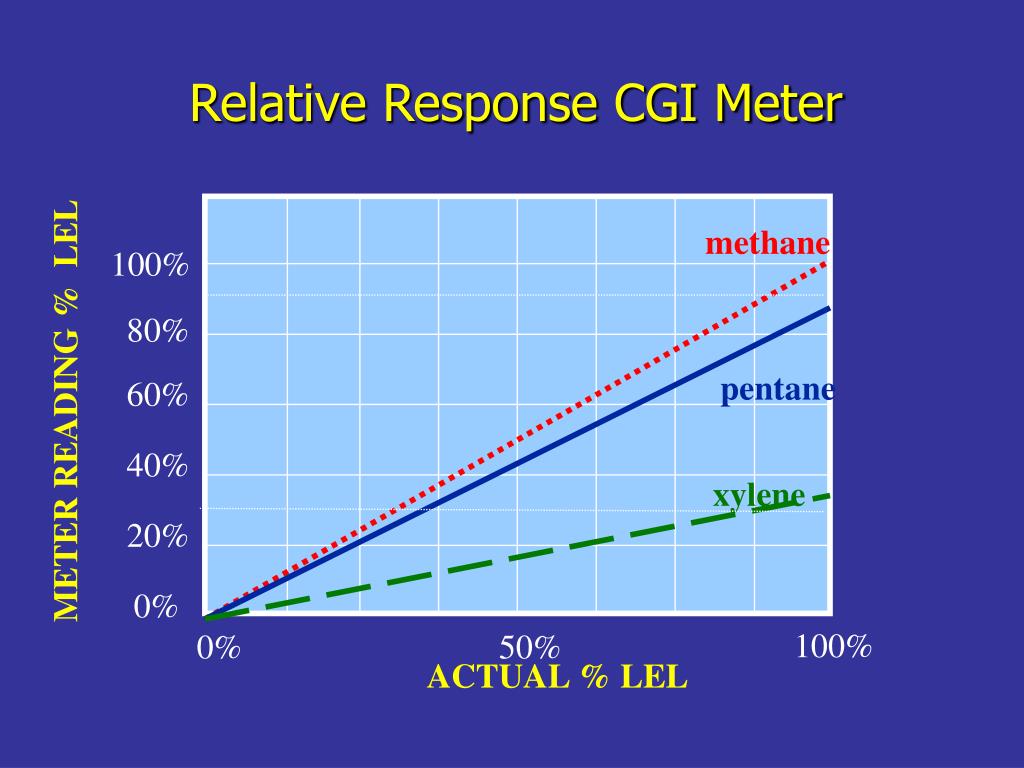 Relative Response CGI Meter

METER READING % LEL

100%
80%
60%
40%
20%
0%

methane
pentane
xylene

0%
50%
100%
ACTUAL % LEL